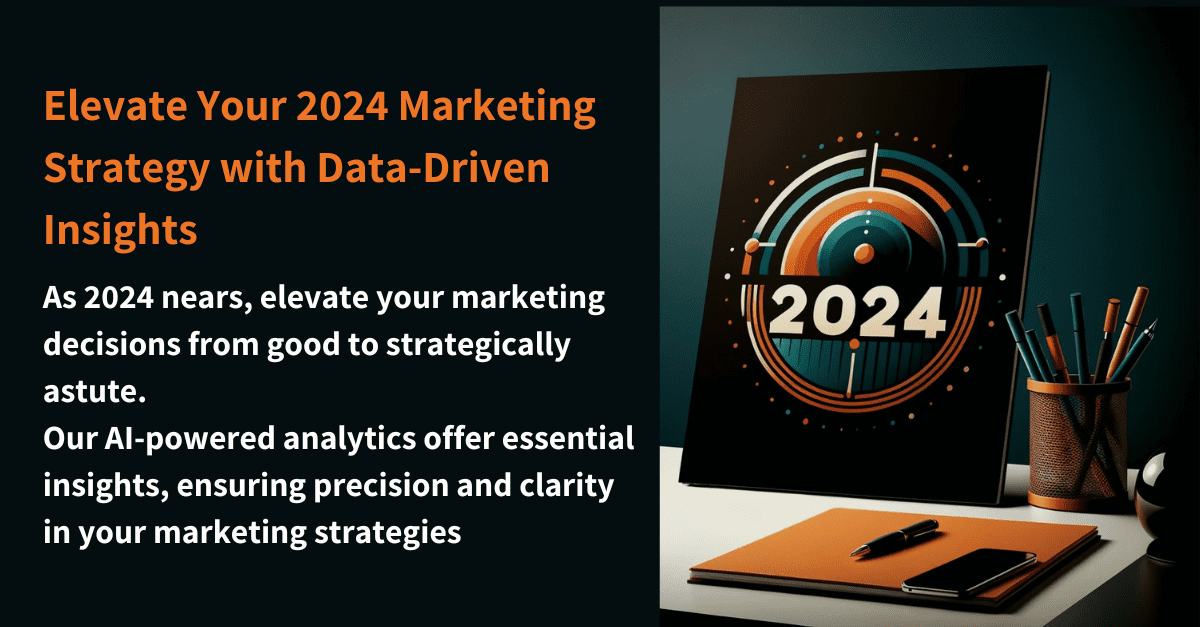 Elevate Your 2024 Marketing Strategy with Data-Driven Insights

As 2024 nears, elevate your marketing decisions from good to strategically astute.

Our AI-powered analytics offer essential insights, ensuring precision and clarity in your marketing strategies

2024